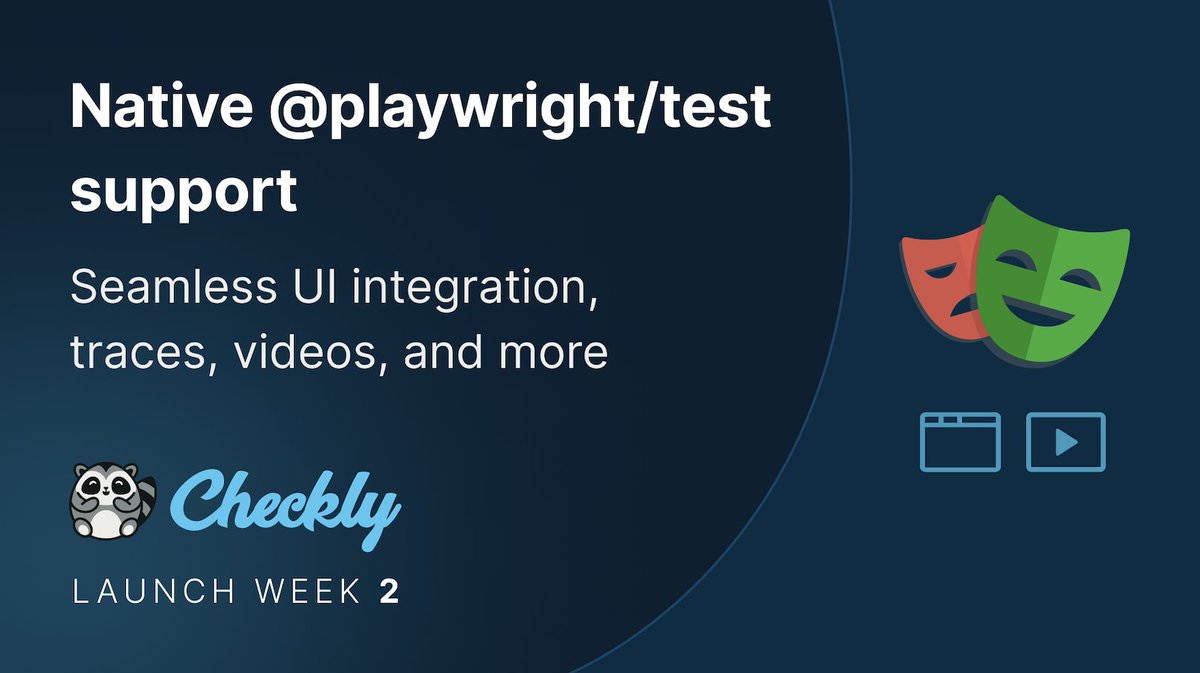 Native @playwright/test support

Seamless UI integration, traces, videos, and more

Checkly

LAUNCH WEEK 2